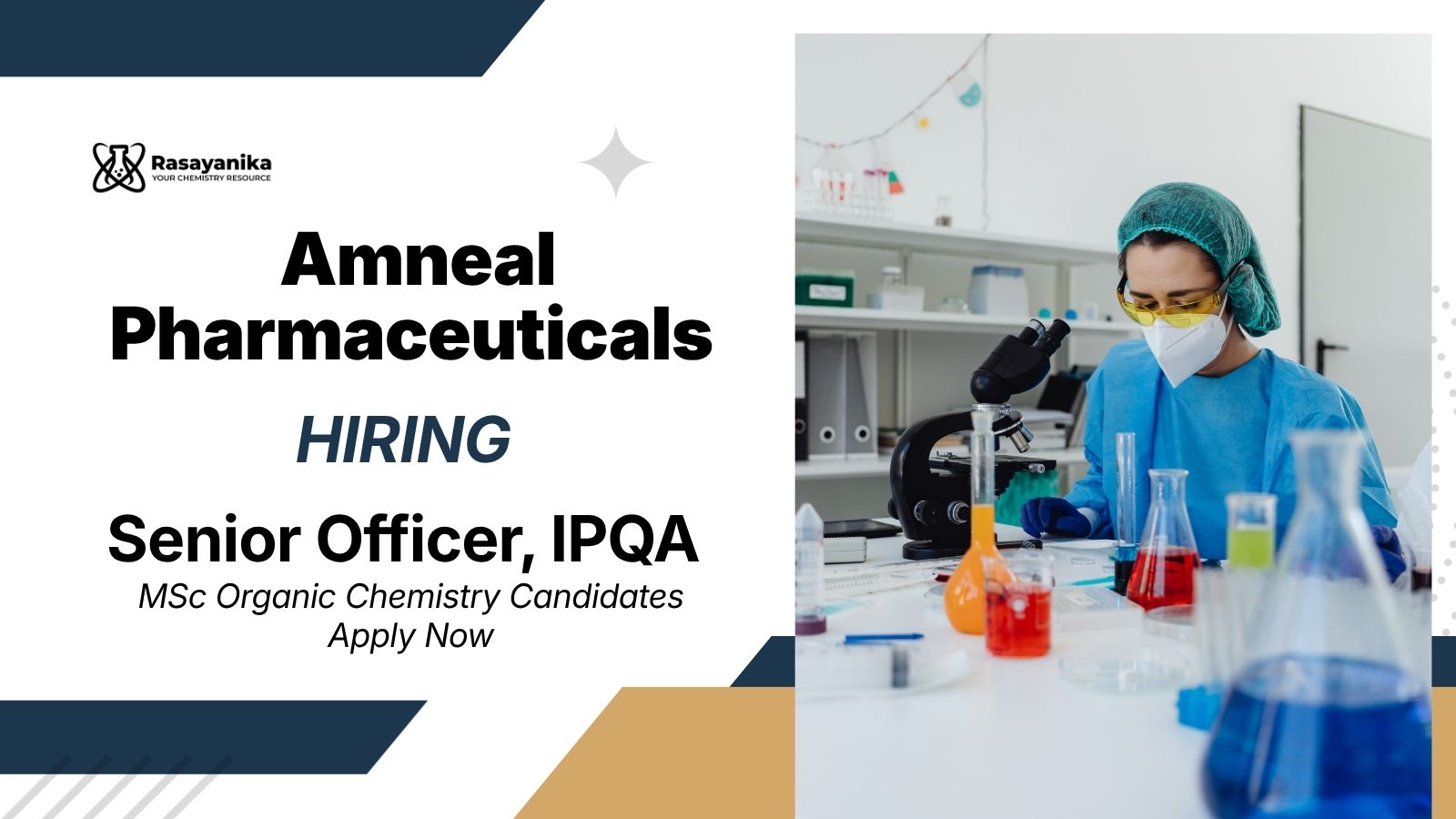 Rasayanika
YOUR CHEMISTRY RESOURCE

Amneal Pharmaceuticals

HIRING

Senior Officer, IPQA

MSc Organic Chemistry Candidates Apply Now